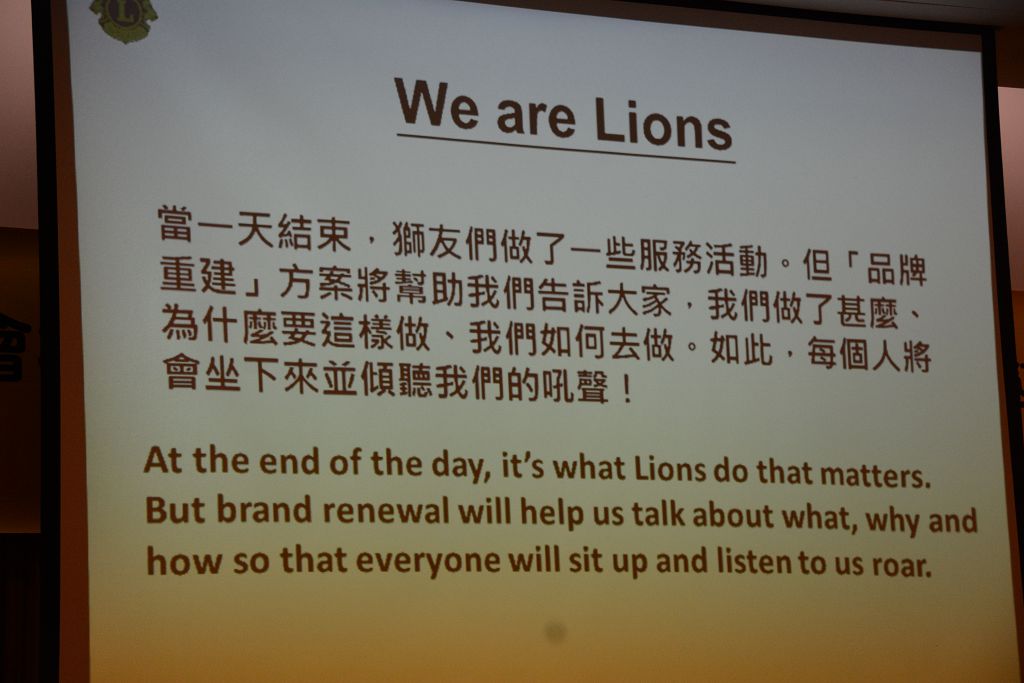 We are Lions

當一天結束，獅友們做了一些服務活動。但「品牌重建」方案將幫助我們告訴大家，我們做了甚麼、為什麼要這樣做、我們如何去做。如此，每個人將會坐下來並傾聽我們的吼聲！

At the end of the day, it's what Lions do that matters. But brand renewal will help us talk about what, why and how so that everyone will sit up and listen to us roar.